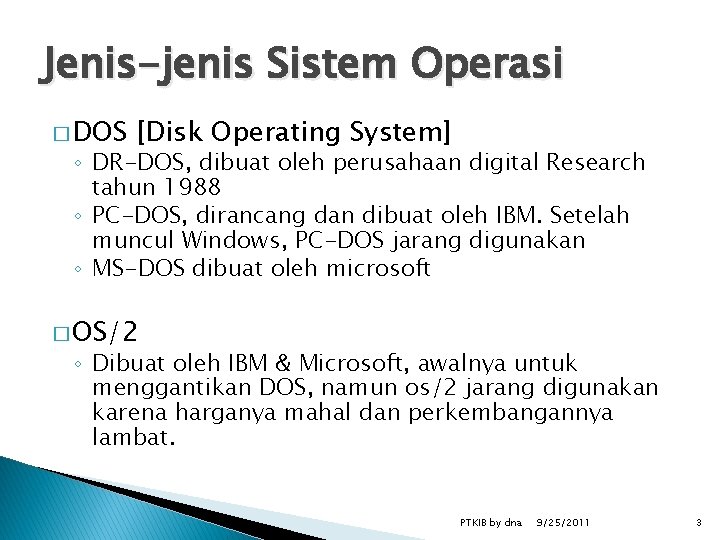 Jenis-jenis Sistem Operasi

□ DOS [Disk Operating System]
◦ DR-DOS, dibuat oleh perusahaan digital Research tahun 1988
◦ PC-DOS, dirancang dan dibuat oleh IBM. Setelah muncul Windows, PC-DOS jarang digunakan
◦ MS-DOS dibuat oleh microsoft

□ OS/2
◦ Dibuat oleh IBM & Microsoft, awalnya untuk menggantikan DOS, namun os/2 jarang digunakan karena harganya mahal dan perkembangannya lambat.

PTKIB by dna 9/25/2011 3